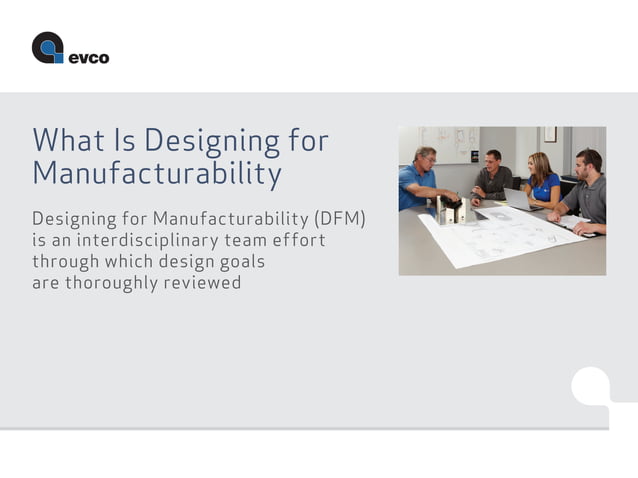 evco

What Is Designing for Manufacturability

Designing for Manufacturability (DFM) is an interdisciplinary team effort through which design goals are thoroughly reviewed